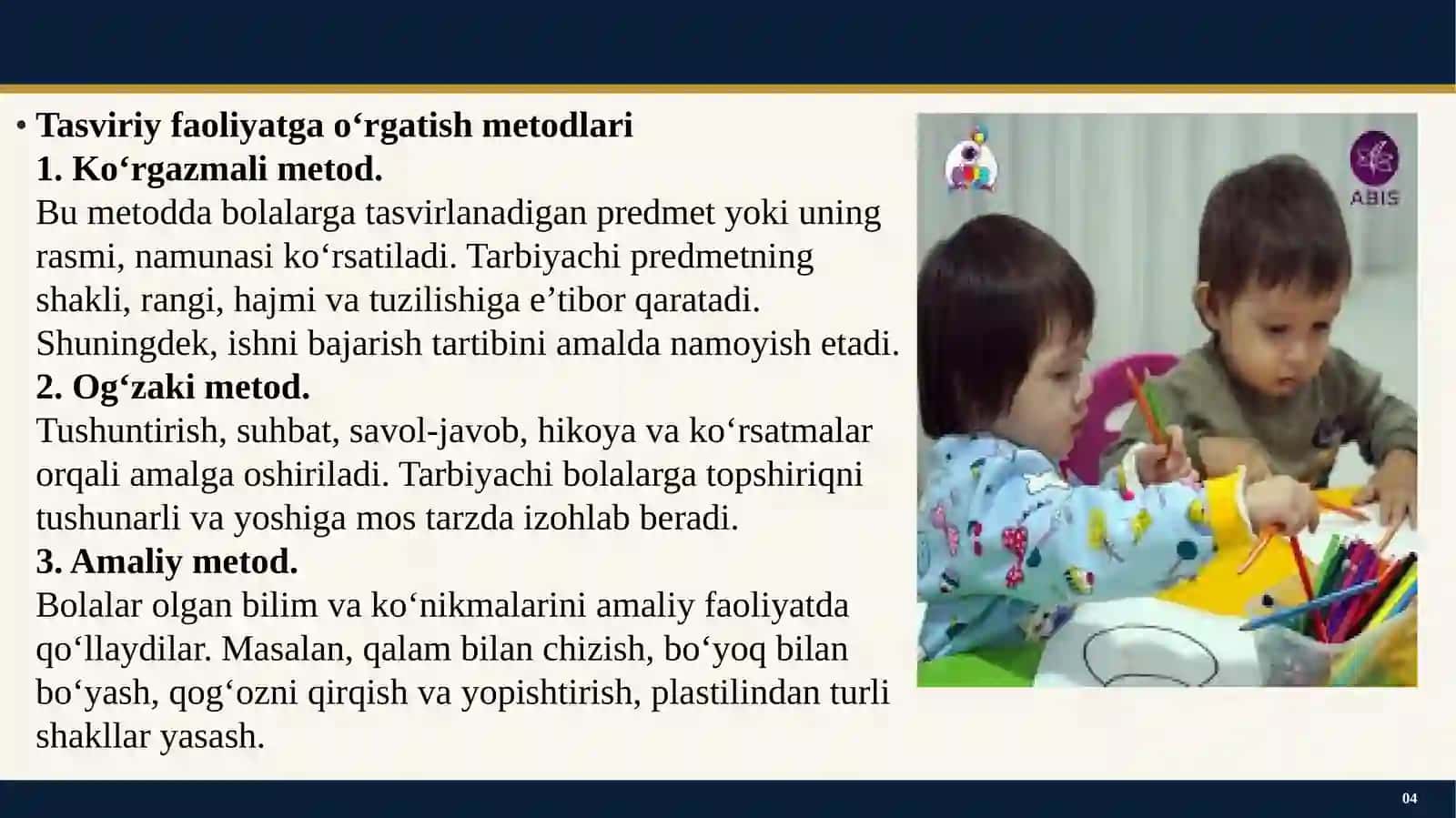 • Tasviriy faoliyatga o'rgatish metodlari
1. Ko'rgazmali metod.
Bu metodda bolalarga tasvirlanadigan predmet yoki uning rasmi, namunasi ko'rsatiladi. Tarbiyachi predmetning shakli, rangi, hajmi va tuzilishiga e'tibor qaratadi. Shuningdek, ishni bajarish tartibini amalda namoyish etadi.
2. Og'zaki metod.
Tushuntirish, suhbat, savol-javob, hikoya va ko'rsatmalar orqali amalga oshiriladi. Tarbiyachi bolalarga topshiriqni tushunarli va yoshiga mos tarzda izohlab beradi.
3. Amaliy metod.
Bolalar olgan bilim va ko'nikmalarini amaliy faoliyatda qo'llaydilar. Masalan, qalam bilan chizish, bo'yoq bilan bo'yash, qog'ozni qirqish va yopishtirish, plastilindan turli shakllar yasash.

ABIS

04